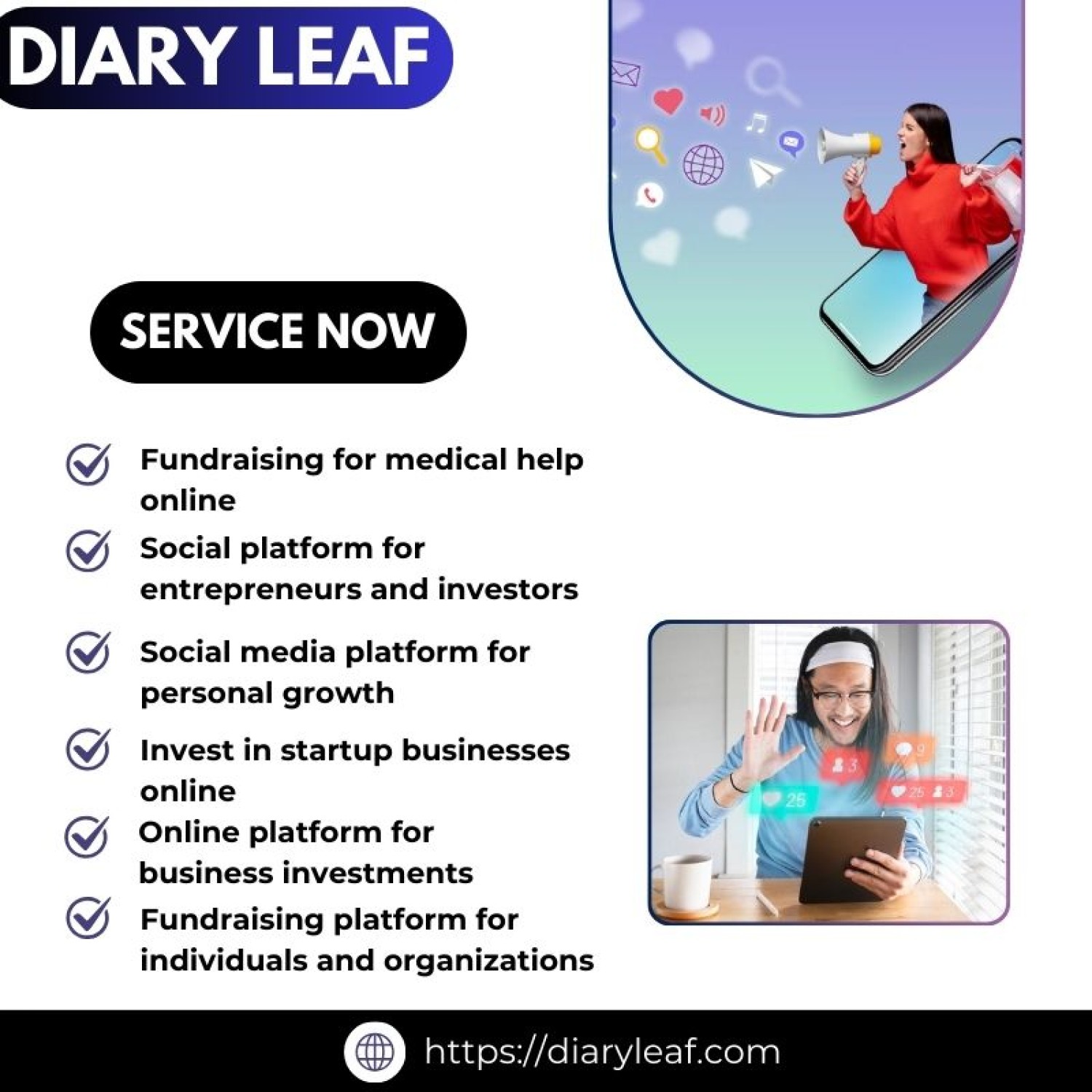 DIARY LEAF

SERVICE NOW

Fundraising for medical help online

Social platform for entrepreneurs and investors

Social media platform for personal growth

Invest in startup businesses online

Online platform for business investments

Fundraising platform for individuals and organizations

3
9
25
25 3

https://diaryleaf.com